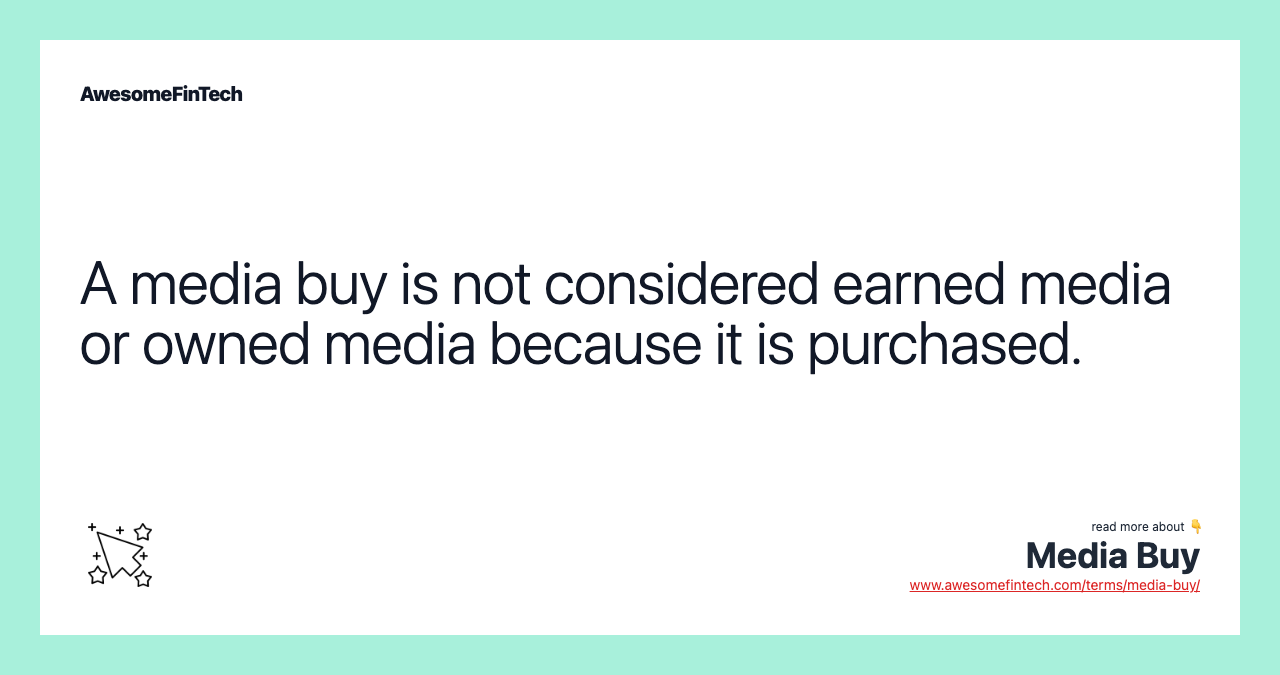 AwesomeFinTech

A media buy is not considered earned media or owned media because it is purchased.

read more about 👇
Media Buy
www.awesomefintech.com/terms/media-buy/